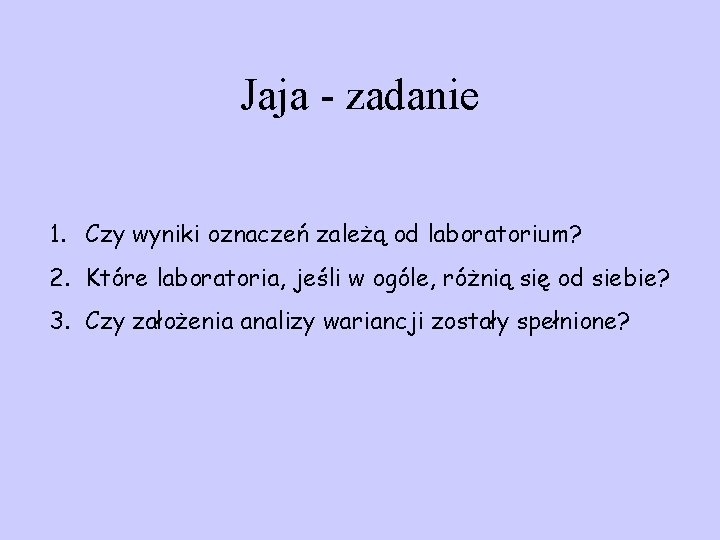 Jaja - zadanie

1. Czy wyniki oznaczeń zależą od laboratorium?
2. Które laboratoria, jeśli w ogóle, różnią się od siebie?
3. Czy założenia analizy wariancji zostały spełnione?